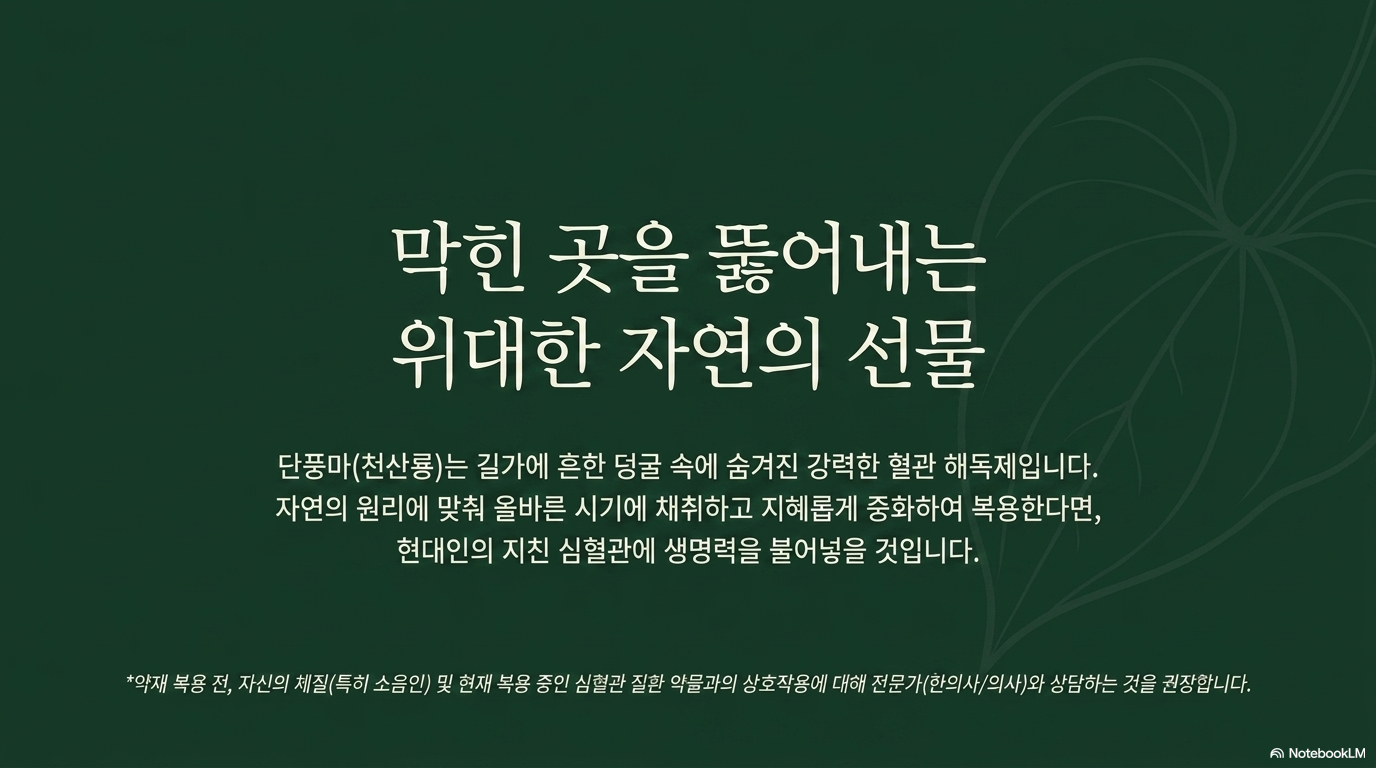 막힌 곳을 뚫어내는
위대한 자연의 선물

단풍마(천산룡)는 길가에 흔한 덩굴 속에 숨겨진 강력한 혈관 해독제입니다.
자연의 원리에 맞춰 올바른 시기에 채취하고 지혜롭게 중화하여 복용한다면,
현대인의 지친 심혈관에 생명력을 불어넣을 것입니다.

*약재 복용 전, 자신의 체질(특히 소음인) 및 현재 복용 중인 심혈관 질환 약물과의 상호작용에 대해 전문가(한의사/의사)와 상담하는 것을 권장합니다.

NotebookLM